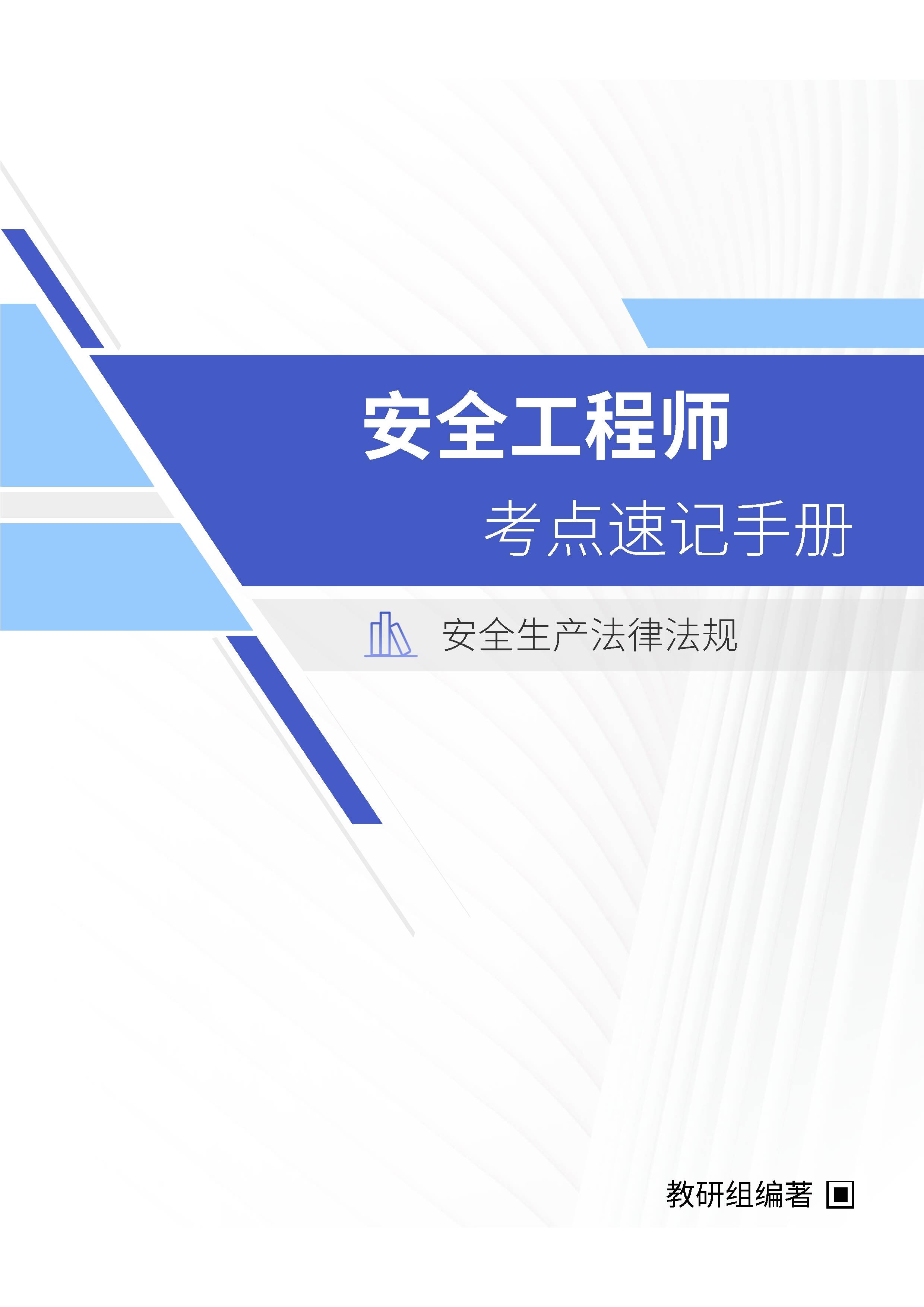 安全工程师

考点速记手册

安全生产法律法规

教研组编著